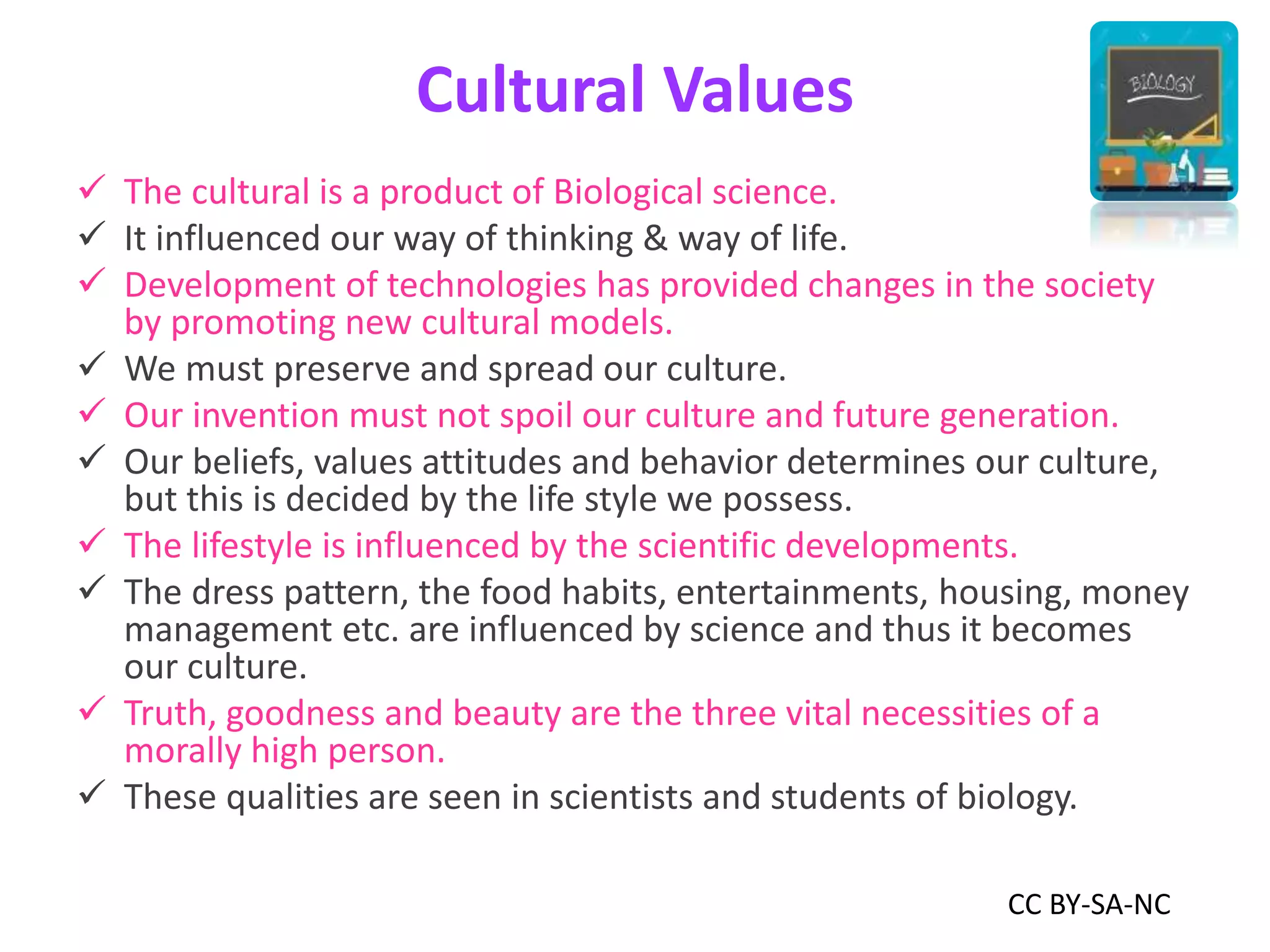 Cultural Values

BIOLOGY

✓ The cultural is a product of Biological science.
✓ It influenced our way of thinking & way of life.
✓ Development of technologies has provided changes in the society by promoting new cultural models.
✓ We must preserve and spread our culture.
✓ Our invention must not spoil our culture and future generation.
✓ Our beliefs, values attitudes and behavior determines our culture, but this is decided by the life style we possess.
✓ The lifestyle is influenced by the scientific developments.
✓ The dress pattern, the food habits, entertainments, housing, money management etc. are influenced by science and thus it becomes our culture.
✓ Truth, goodness and beauty are the three vital necessities of a morally high person.
✓ These qualities are seen in scientists and students of biology.

CC BY-SA-NC